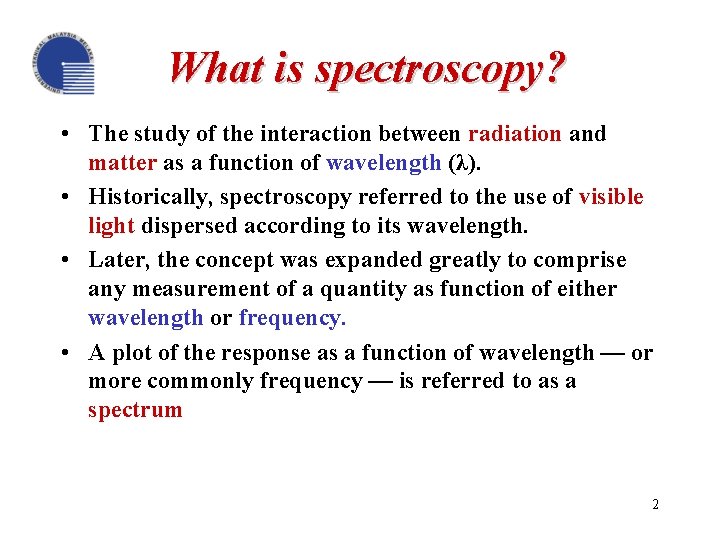 UNIVERSITI TEKNIKAL MALAYSIA MELAKA

What is spectroscopy?

• The study of the interaction between radiation and matter as a function of wavelength ($\lambda$).

• Historically, spectroscopy referred to the use of visible light dispersed according to its wavelength.

• Later, the concept was expanded greatly to comprise any measurement of a quantity as function of either wavelength or frequency.

• A plot of the response as a function of wavelength — or more commonly frequency — is referred to as a spectrum

2